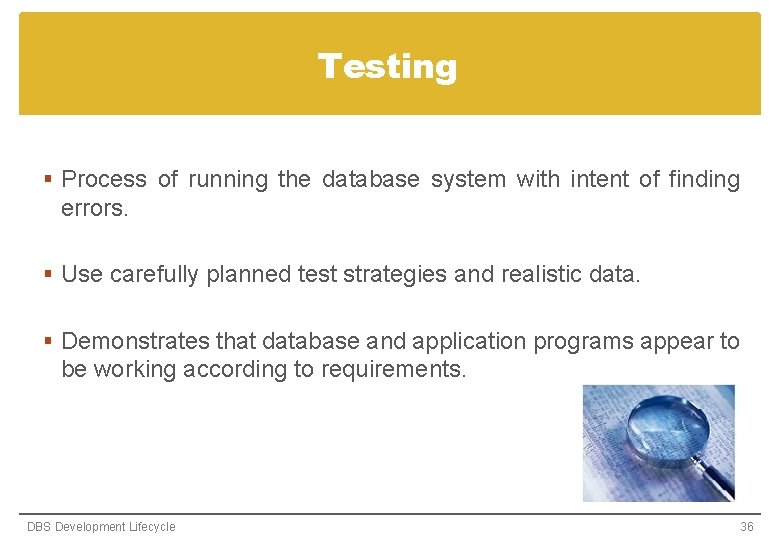 Testing

▪ Process of running the database system with intent of finding errors.

▪ Use carefully planned test strategies and realistic data.

▪ Demonstrates that database and application programs appear to be working according to requirements.

DBS Development Lifecycle

36